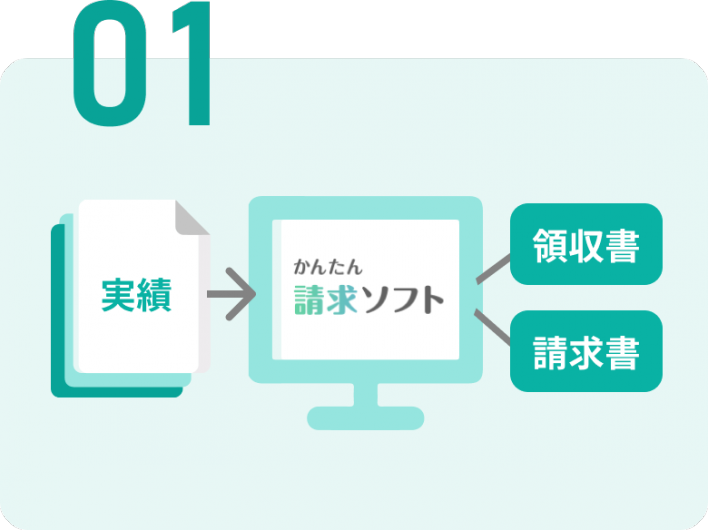 01

実績

かんたん
請求ソフト

領収書

請求書